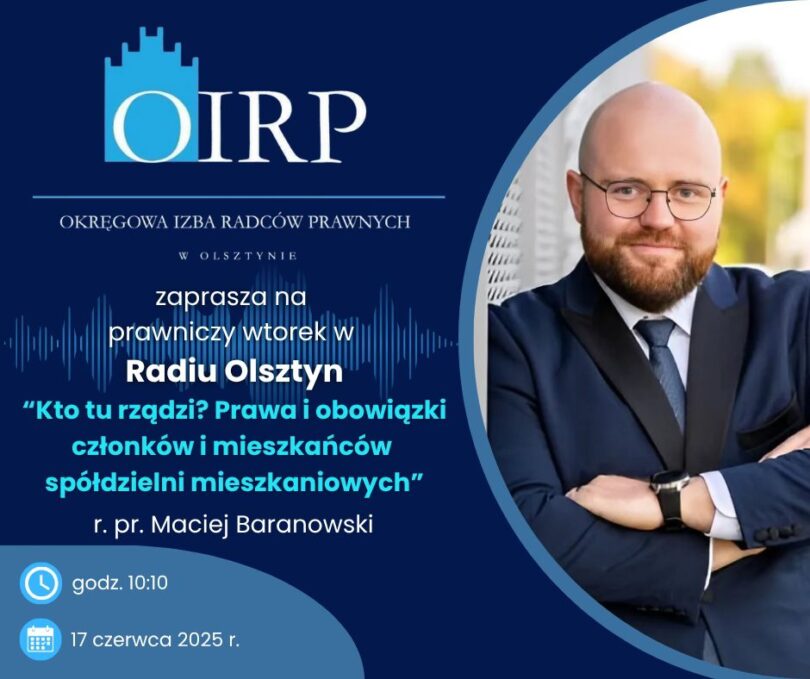 OIRP

OKRĘGOWA IZBA RADCÓW PRAWNYCH

W OLSZTYNIE

zaprasza na prawniczy wtorek w

Radiu Olsztyn

“Kto tu rządzi? Prawa i obowiązki członków i mieszkańców spółdzielni mieszkaniowych”

r. pr. Maciej Baranowski

godz. 10:10

17 czerwca 2025 r.